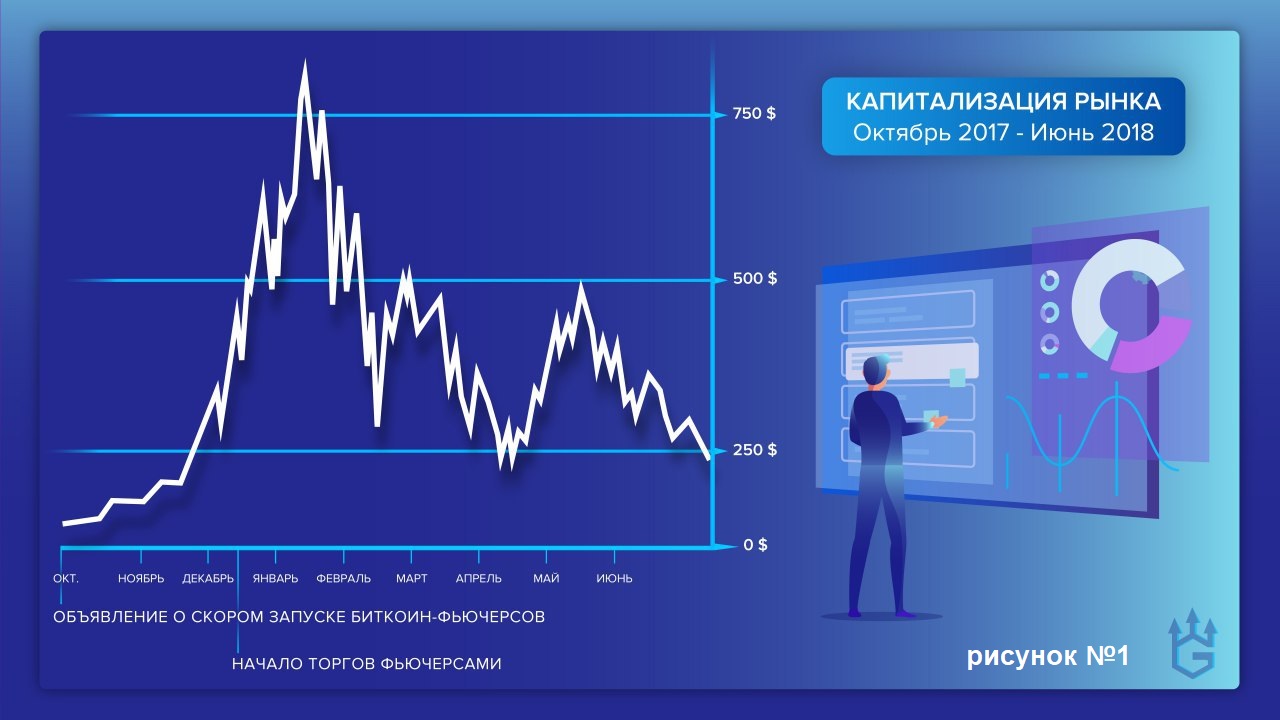 КАПИТАЛИЗАЦИЯ РЫНКА
Октябрь 2017 - Июнь 2018

750 $
500 $
250 $
0 $

ОКТ.
НОЯБРЬ
ДЕКАБРЬ
ЯНВАРЬ
ФЕВРАЛЬ
МАРТ
АПРЕЛЬ
МАЙ
ИЮНЬ

ОБЪЯВЛЕНИЕ О СКОРОМ ЗАПУСКЕ БИТКОИН-ФЬЮЧЕРСОВ

НАЧАЛО ТОРГОВ ФЬЮЧЕРСАМИ

рисунок №1